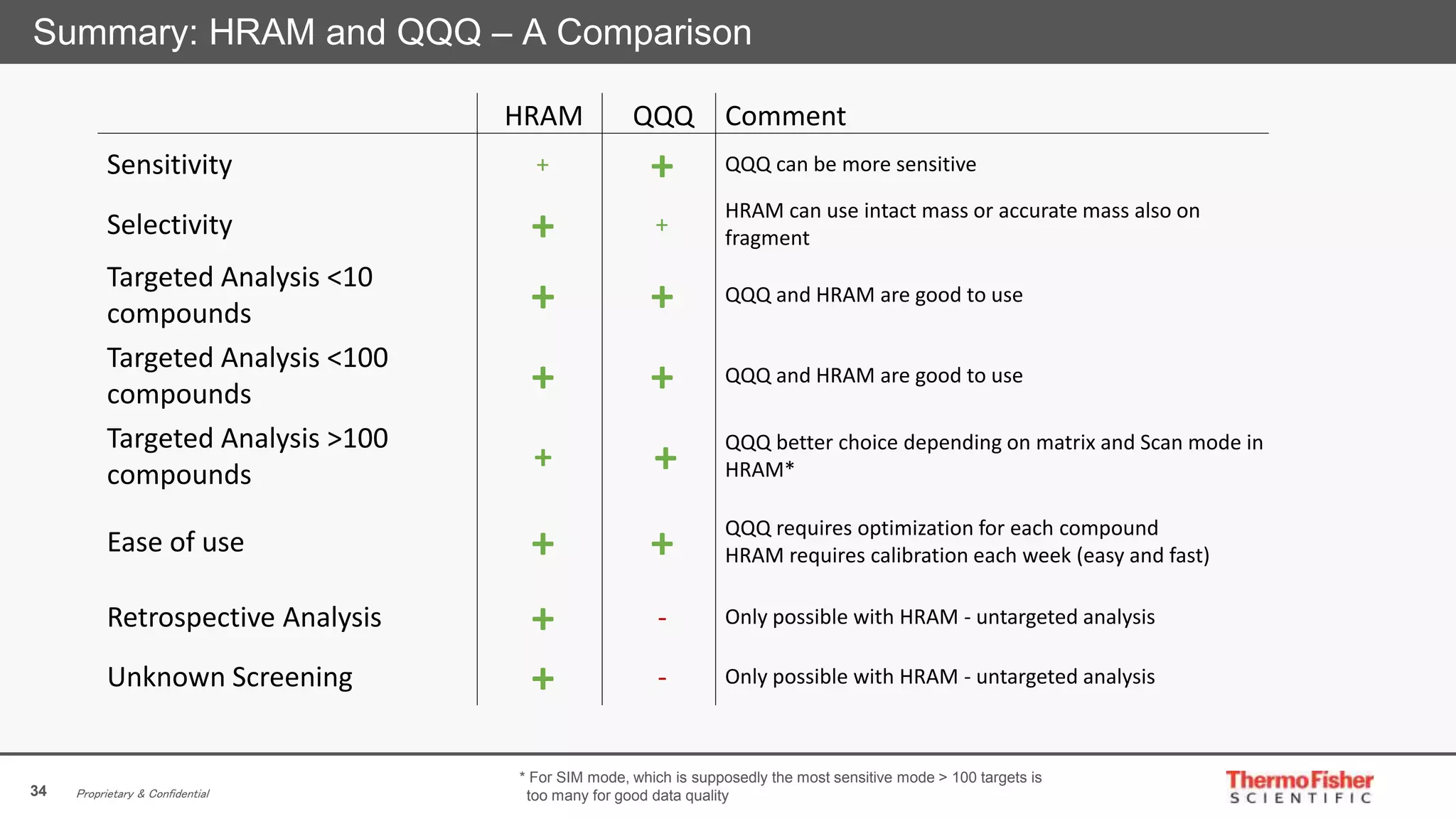 Summary: HRAM and QQQ – A Comparison

| | HRAM | QQQ | Comment |
|---|---|---|---|
| Sensitivity | + | + | QQQ can be more sensitive |
| Selectivity | + | + | HRAM can use intact mass or accurate mass also on fragment |
| Targeted Analysis <10 compounds | + | + | QQQ and HRAM are good to use |
| Targeted Analysis <100 compounds | + | + | QQQ and HRAM are good to use |
| Targeted Analysis >100 compounds | + | + | QQQ better choice depending on matrix and Scan mode in HRAM* |
| Ease of use | + | + | QQQ requires optimization for each compound HRAM requires calibration each week (easy and fast) |
| Retrospective Analysis | + | - | Only possible with HRAM - untargeted analysis |
| Unknown Screening | + | - | Only possible with HRAM - untargeted analysis |

34 Proprietary & Confidential

* For SIM mode, which is supposedly the most sensitive mode > 100 targets is too many for good data quality

ThermoFisher SCIENTIFIC